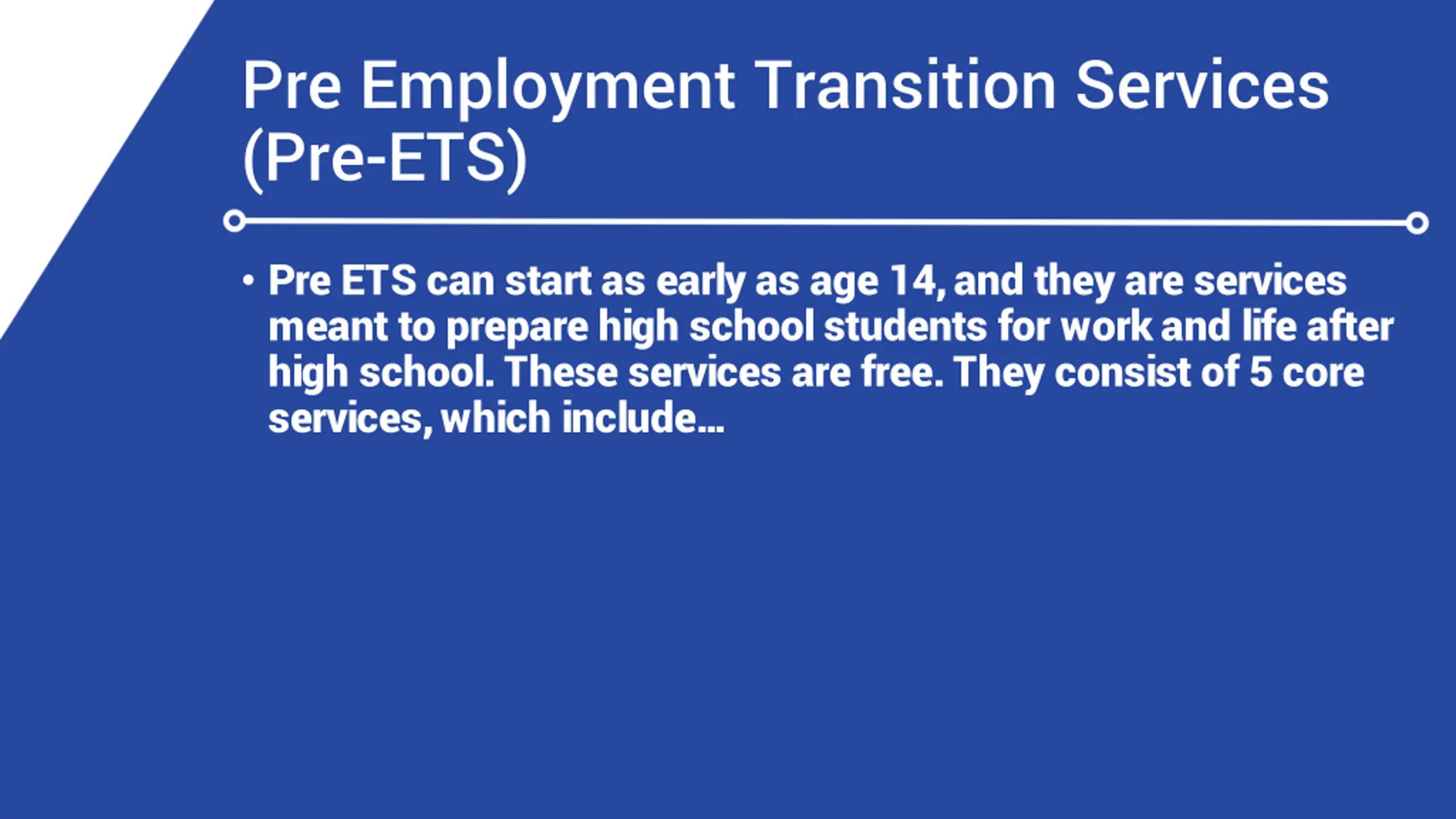 Pre Employment Transition Services (Pre-ETS)

• Pre ETS can start as early as age 14, and they are services meant to prepare high school students for work and life after high school. These services are free. They consist of 5 core services, which include…